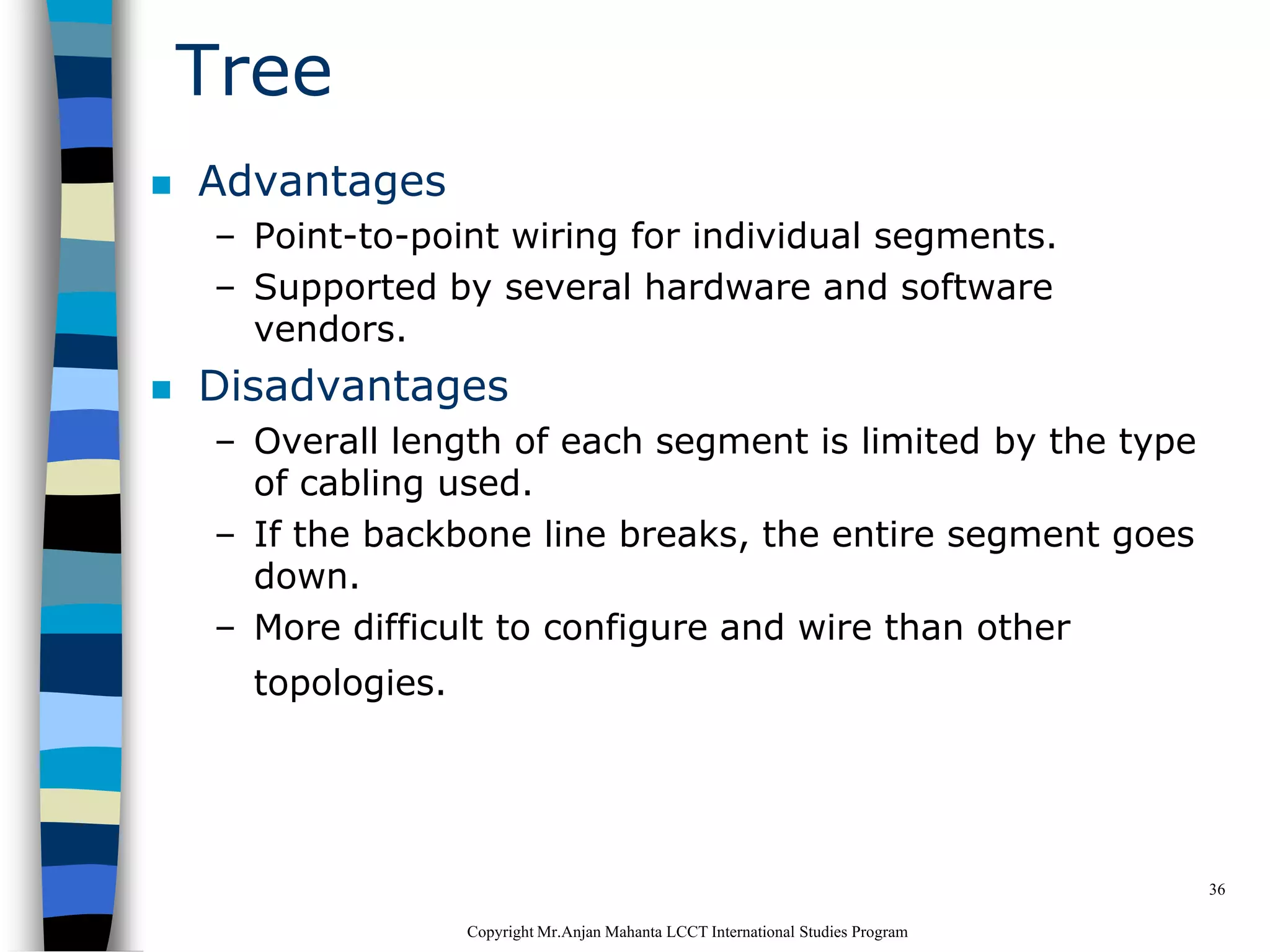 Tree

■ Advantages
– Point-to-point wiring for individual segments.
– Supported by several hardware and software vendors.

■ Disadvantages
– Overall length of each segment is limited by the type of cabling used.
– If the backbone line breaks, the entire segment goes down.
– More difficult to configure and wire than other topologies.

36

Copyright Mr.Anjan Mahanta LCCT International Studies Program